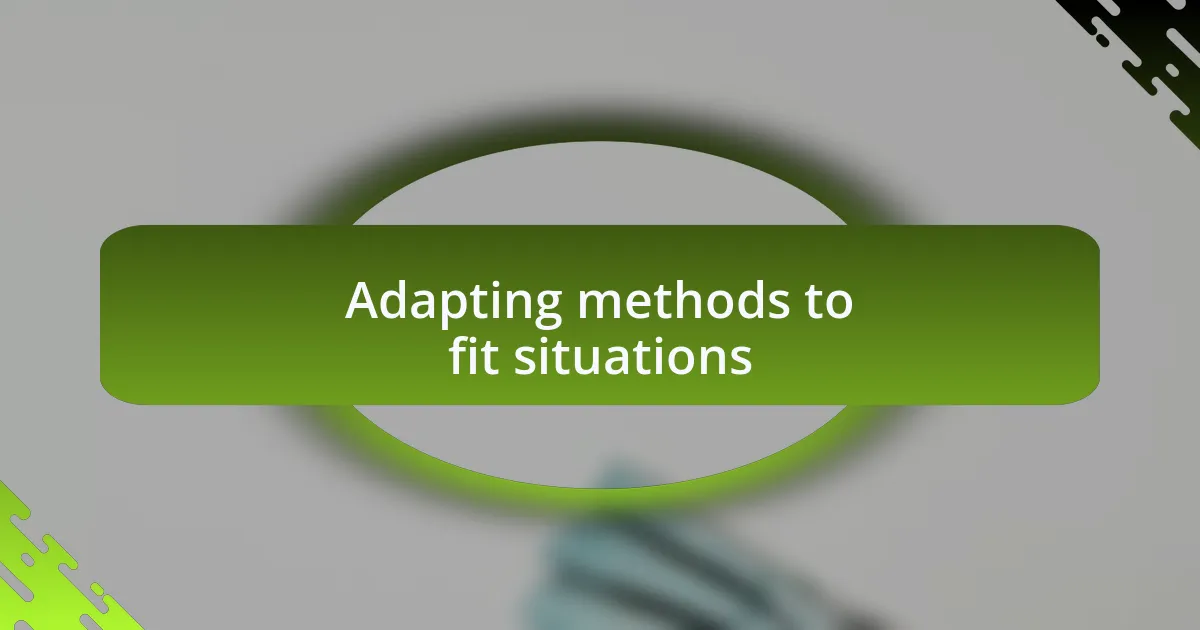 Adapting methods to fit situations